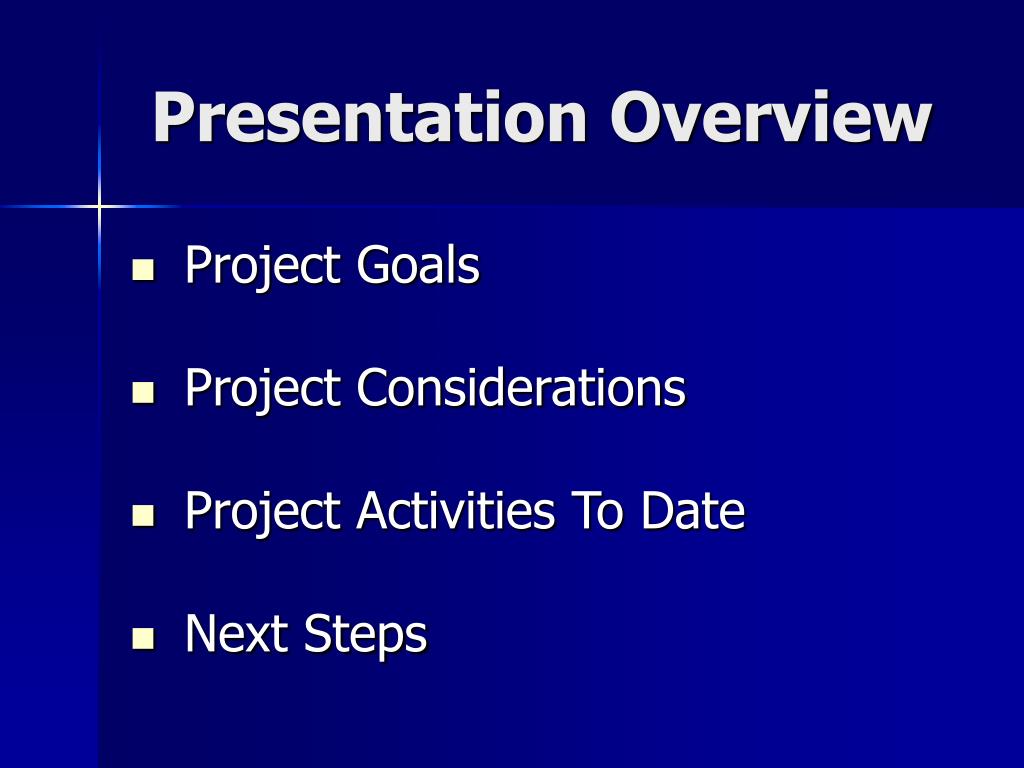 Presentation Overview

- Project Goals

- Project Considerations

- Project Activities To Date

- Next Steps